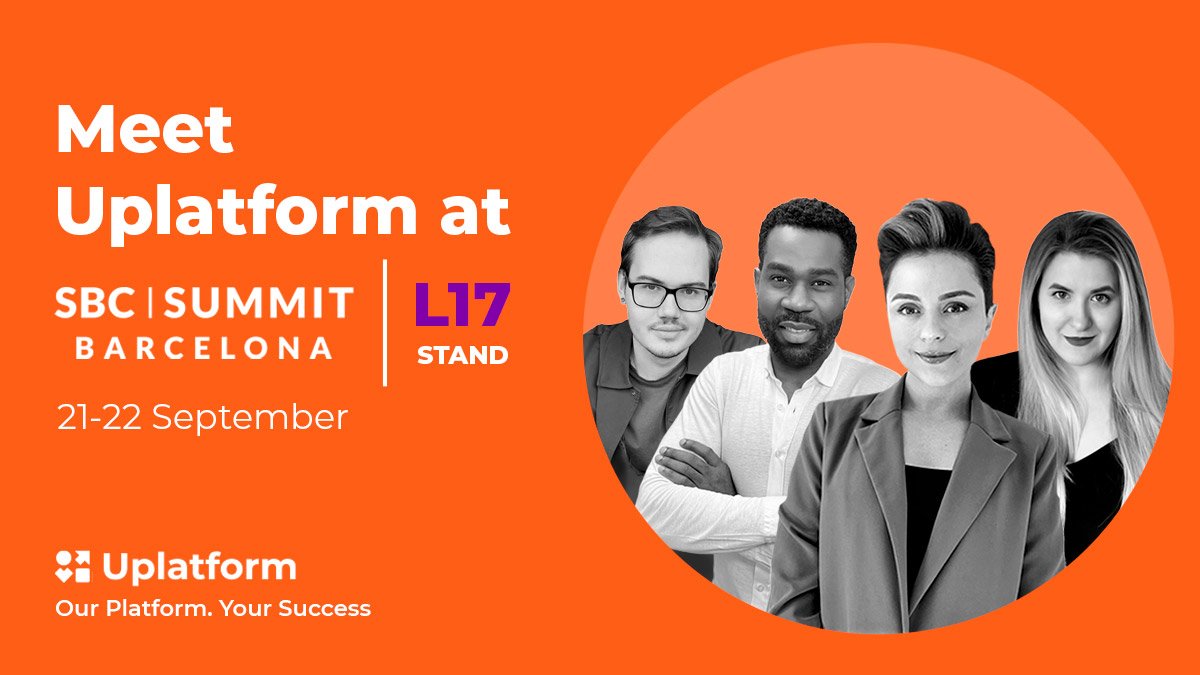 Meet Uplatform at

SBC | SUMMIT
BARCELONA

L17
STAND

21-22 September

Uplatform
Our Platform. Your Success